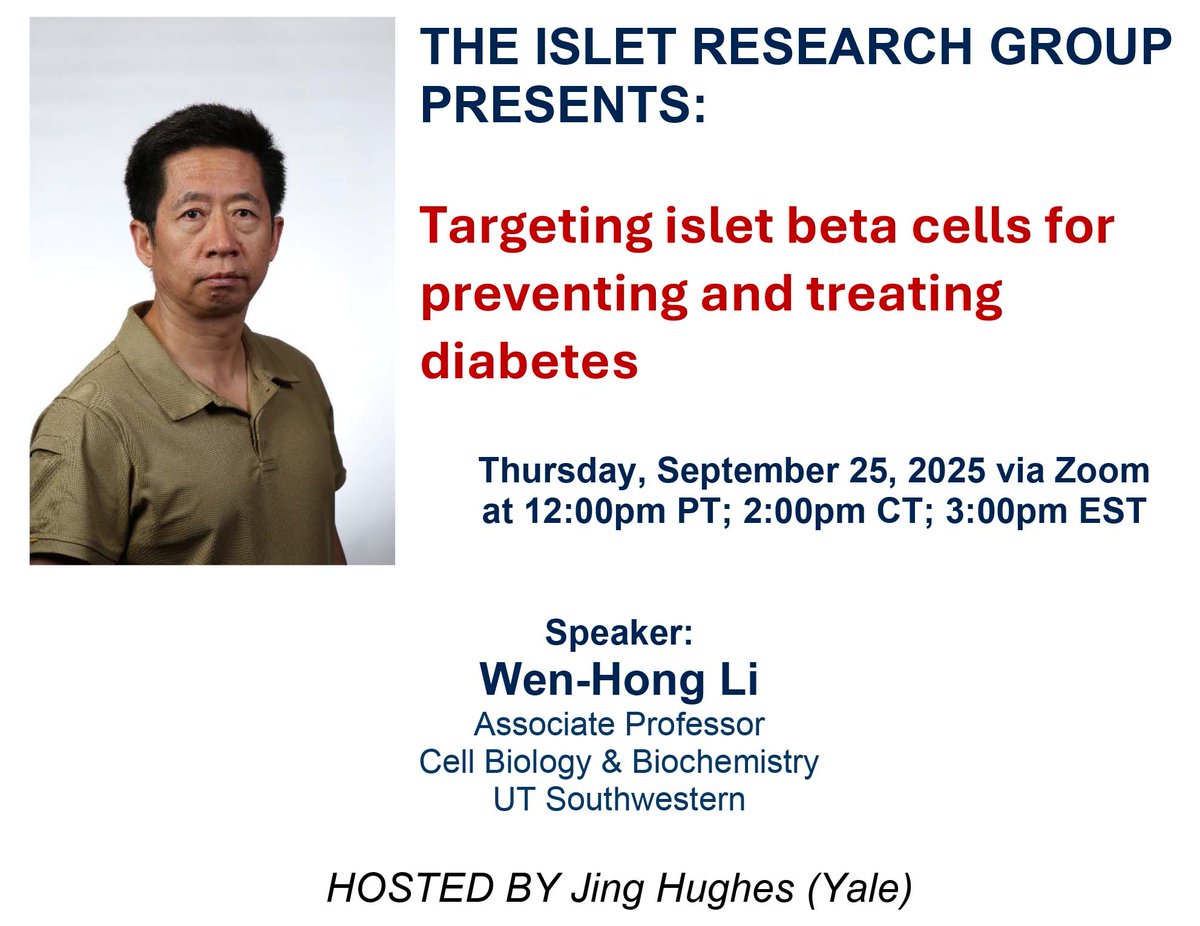 THE ISLET RESEARCH GROUP PRESENTS:

Targeting islet beta cells for preventing and treating diabetes

Thursday, September 25, 2025 via Zoom at 12:00pm PT; 2:00pm CT; 3:00pm EST

Speaker:
Wen-Hong Li
Associate Professor
Cell Biology & Biochemistry
UT Southwestern

HOSTED BY Jing Hughes (Yale)